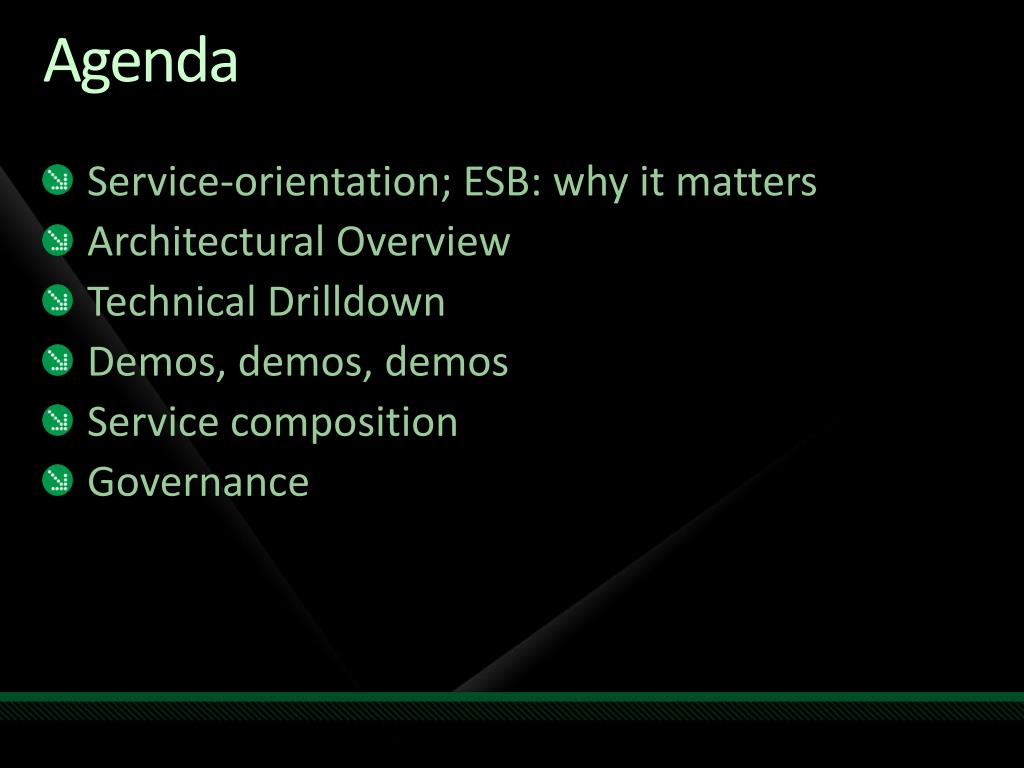 Agenda

Service-orientation; ESB: why it matters
Architectural Overview
Technical Drilldown
Demos, demos, demos
Service composition
Governance